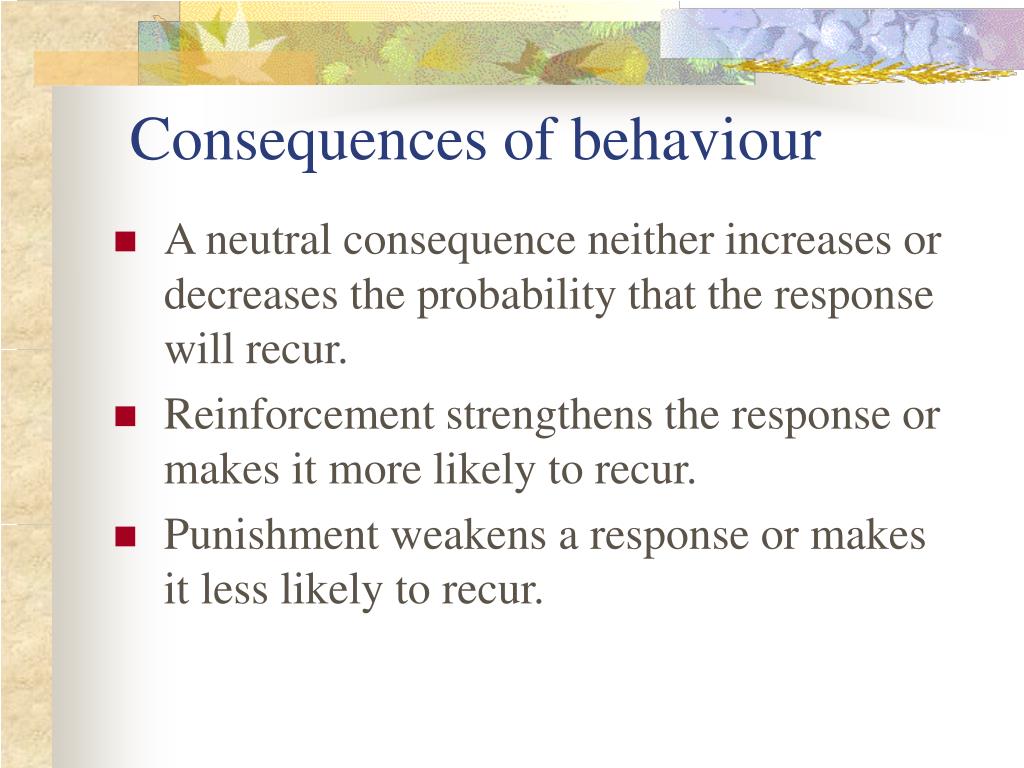 Consequences of behaviour

- A neutral consequence neither increases or decreases the probability that the response will recur.
- Reinforcement strengthens the response or makes it more likely to recur.
- Punishment weakens a response or makes it less likely to recur.